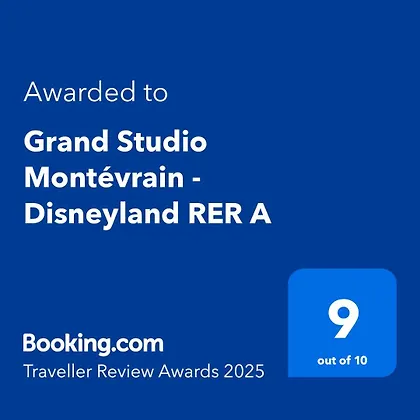 Awarded to

Grand Studio Montévrain - Disneyland RER A

Booking.com
Traveller Review Awards 2025

9
out of 10